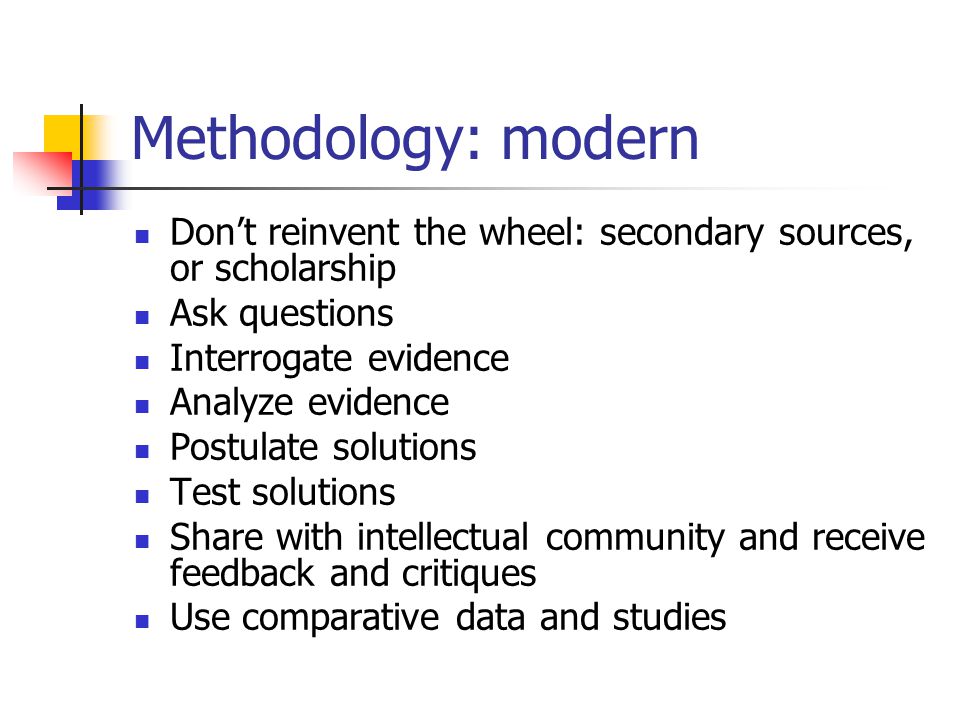 Methodology: modern

- Don’t reinvent the wheel: secondary sources, or scholarship
- Ask questions
- Interrogate evidence
- Analyze evidence
- Postulate solutions
- Test solutions
- Share with intellectual community and receive feedback and critiques
- Use comparative data and studies